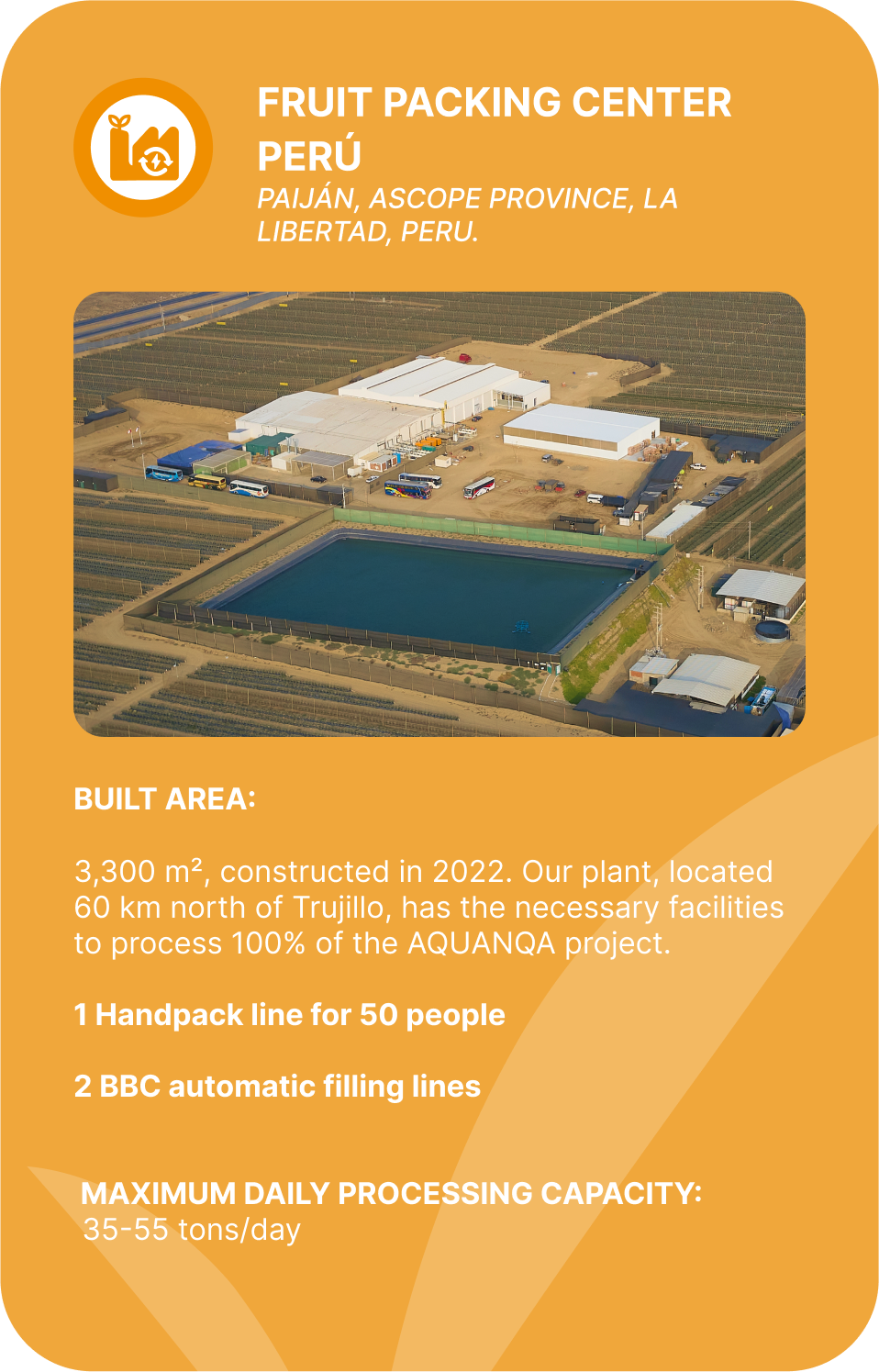 FRUIT PACKING CENTER PERÚ
PAIJÁN, ASCOPE PROVINCE, LA LIBERTAD, PERU.

BUILT AREA:

3,300 m², constructed in 2022. Our plant, located 60 km north of Trujillo, has the necessary facilities to process 100% of the AQUANQA project.

1 Handpack line for 50 people

2 BBC automatic filling lines

MAXIMUM DAILY PROCESSING CAPACITY:
35-55 tons/day